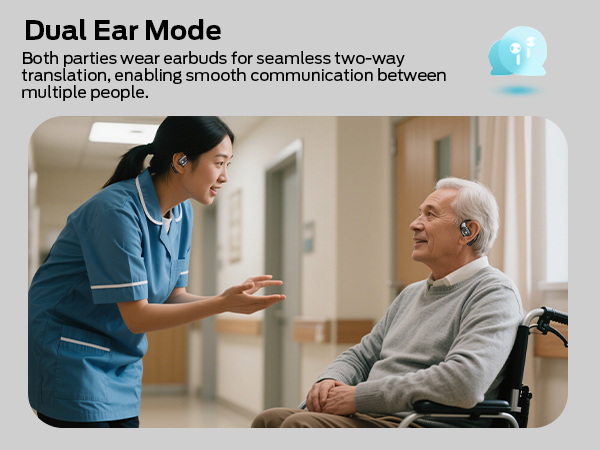 Dual Ear Mode

Both parties wear earbuds for seamless two-way translation, enabling smooth communication between multiple people.